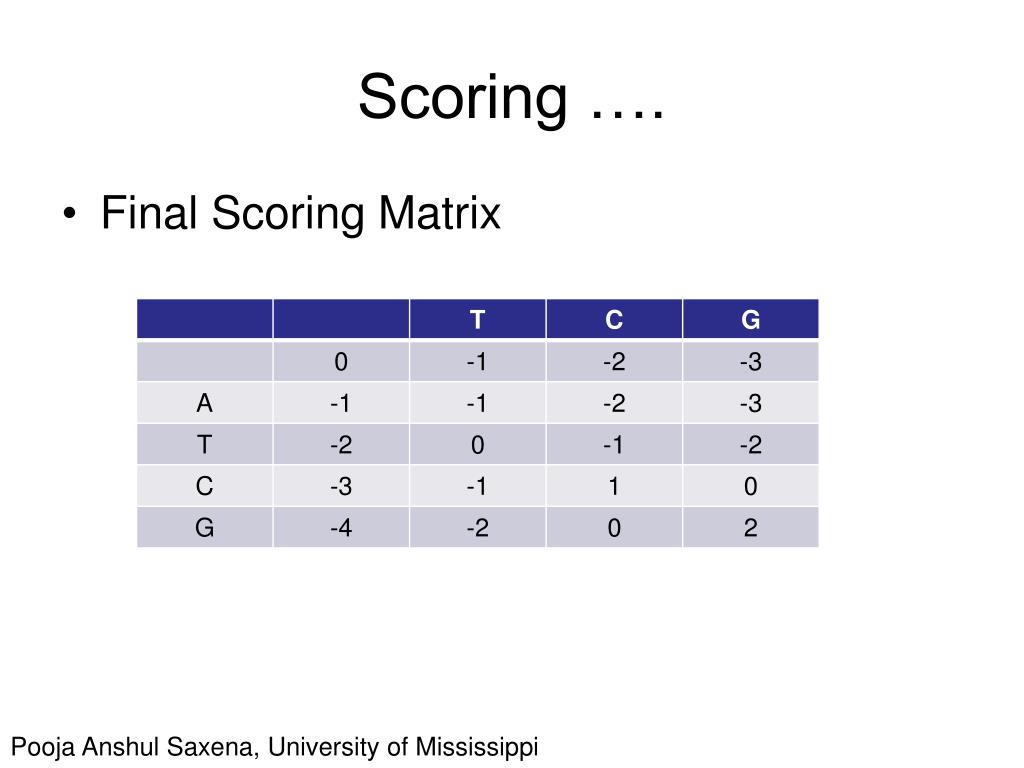 Scoring ….

• Final Scoring Matrix

| | | T | C | G |
|---|---|---|---|---|
| | 0 | -1 | -2 | -3 |
| A | -1 | -1 | -2 | -3 |
| T | -2 | 0 | -1 | -2 |
| C | -3 | -1 | 1 | 0 |
| G | -4 | -2 | 0 | 2 |

Pooja Anshul Saxena, University of Mississippi